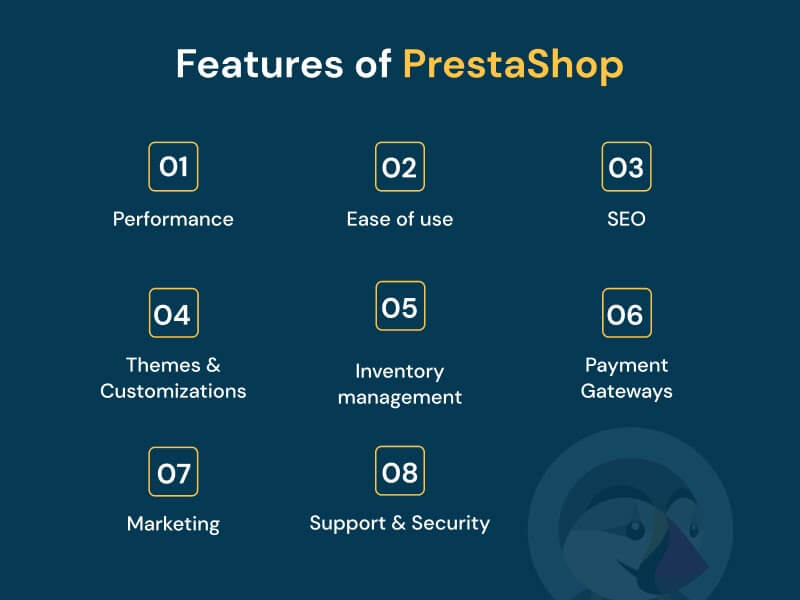 Features of PrestaShop

01
Performance

02
Ease of use

03
SEO

04
Themes & Customizations

05
Inventory management

06
Payment Gateways

07
Marketing

08
Support & Security